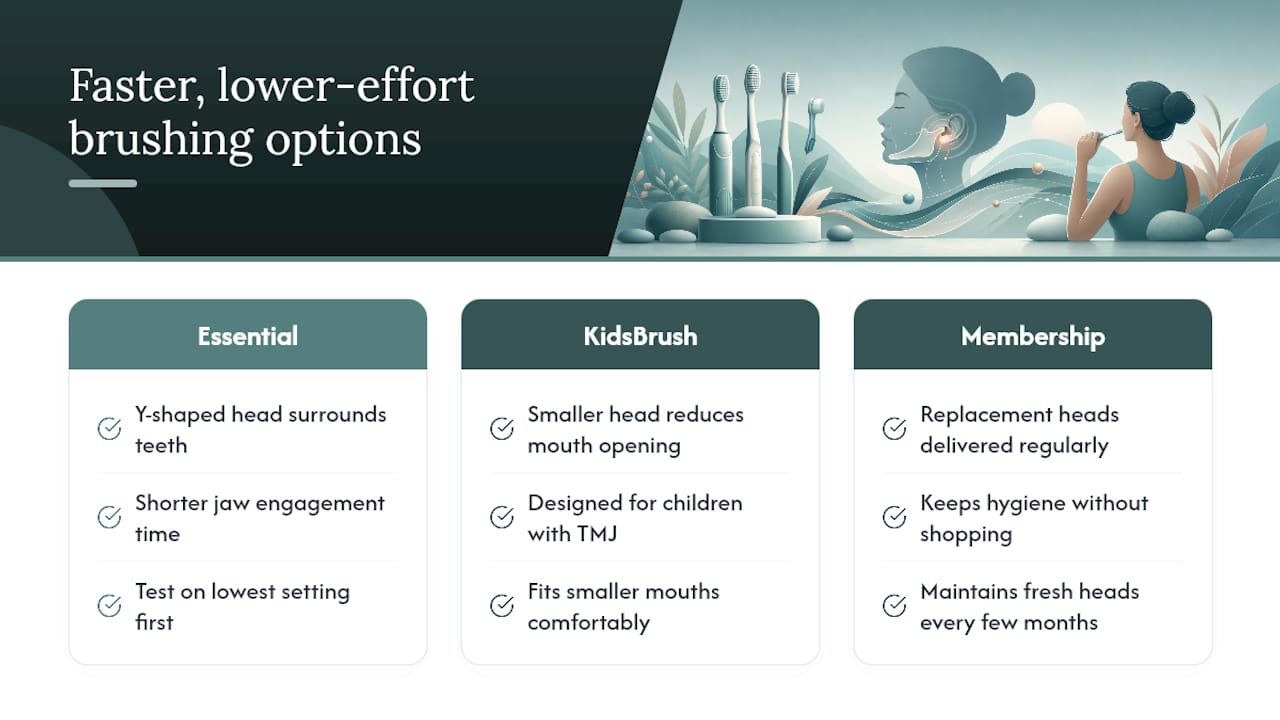 Faster, lower-effort brushing options

Essential

Y-shaped head surrounds teeth

Shorter jaw engagement time

Test on lowest setting first

KidsBrush

Smaller head reduces mouth opening

Designed for children with TMJ

Fits smaller mouths comfortably

Membership

Replacement heads delivered regularly

Keeps hygiene without shopping

Maintains fresh heads every few months